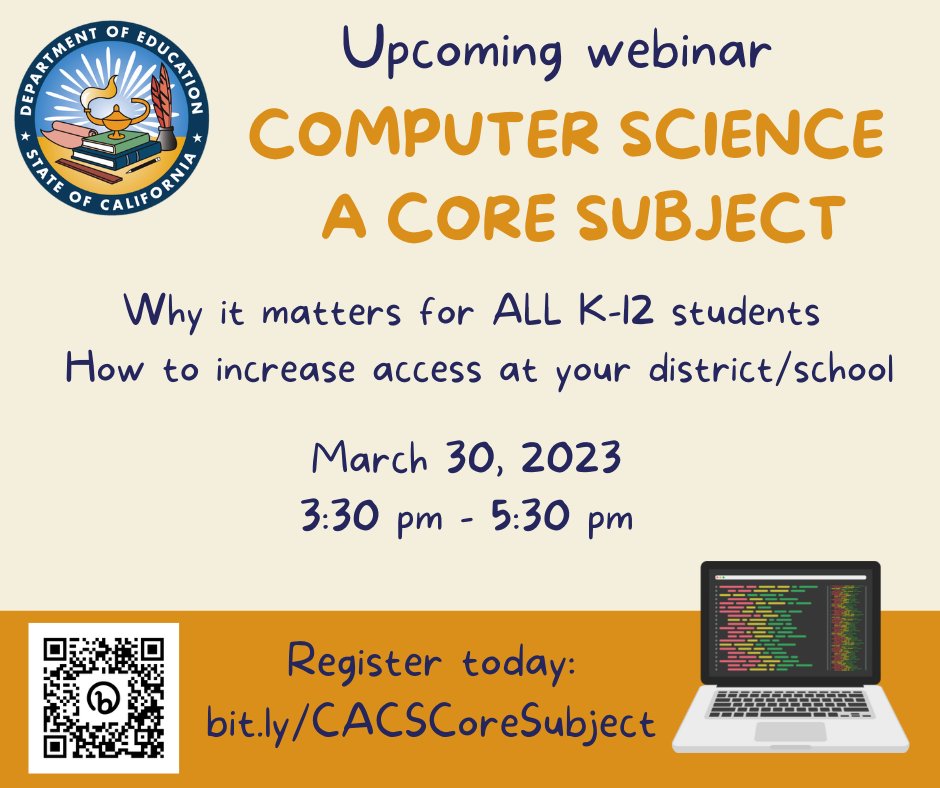 DEPARTMENT OF EDUCATION
STATE OF CALIFORNIA

Upcoming webinar

COMPUTER SCIENCE
A CORE SUBJECT

Why it matters for ALL K-12 students
How to increase access at your district/school

March 30, 2023
3:30 pm - 5:30 pm

Register today:
bit.ly/CACSCoreSubject